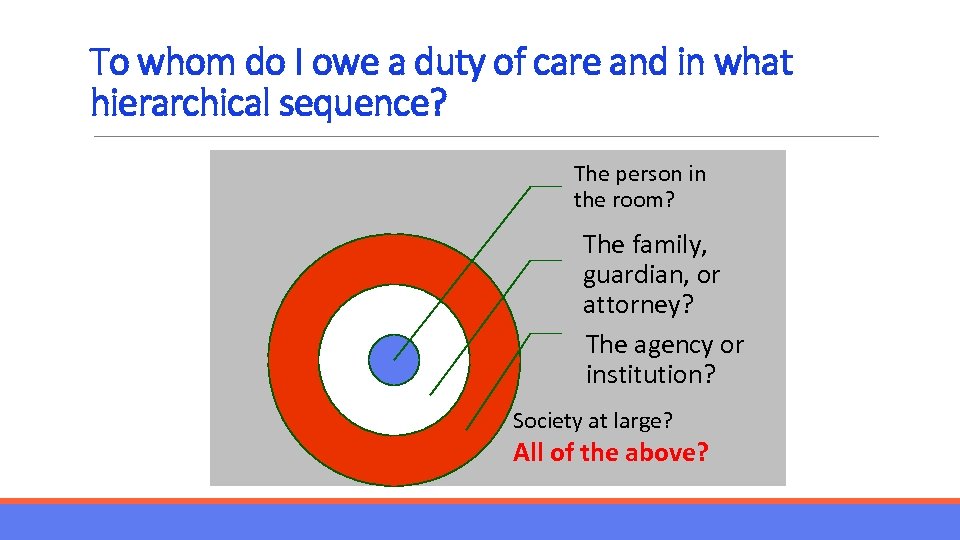 To whom do I owe a duty of care and in what hierarchical sequence?

The person in the room?

The family, guardian, or attorney?

The agency or institution?

Society at large?

All of the above?